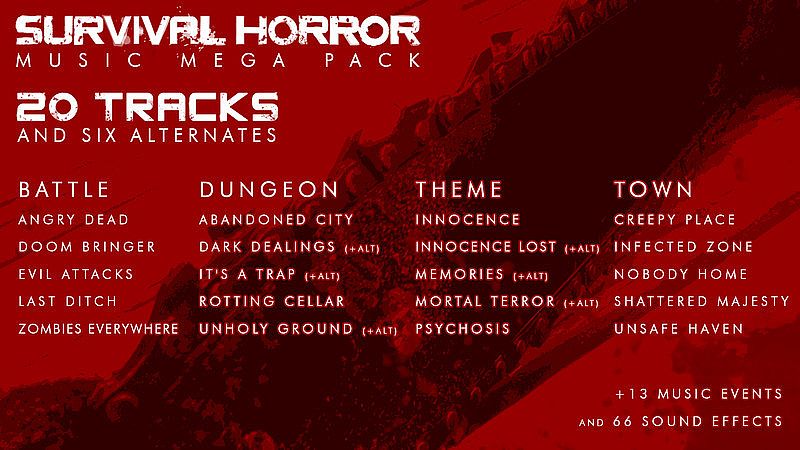 SURVIVAL HORROR
MUSIC MEGA PACK

20 TRACKS
AND SIX ALTERNATES

BATTLE
ANGRY DEAD
DOOM BRINGER
EVIL ATTACKS
LAST DITCH
ZOMBIES EVERYWHERE

DUNGEON
ABANDONED CITY
DARK DEALINGS (+ALT)
IT'S A TRAP (+ALT)
ROTTING CELLAR
UNHOLY GROUND (+ALT)

THEME
INNOCENCE
INNOCENCE LOST (+ALT)
MEMORIES (+ALT)
MORTAL TERROR (+ALT)
PSYCHOSIS

TOWN
CREEPY PLACE
INFECTED ZONE
NOBODY HOME
SHATTERED MAJESTY
UNSAFE HAVEN

+13 MUSIC EVENTS
AND 66 SOUND EFFECTS